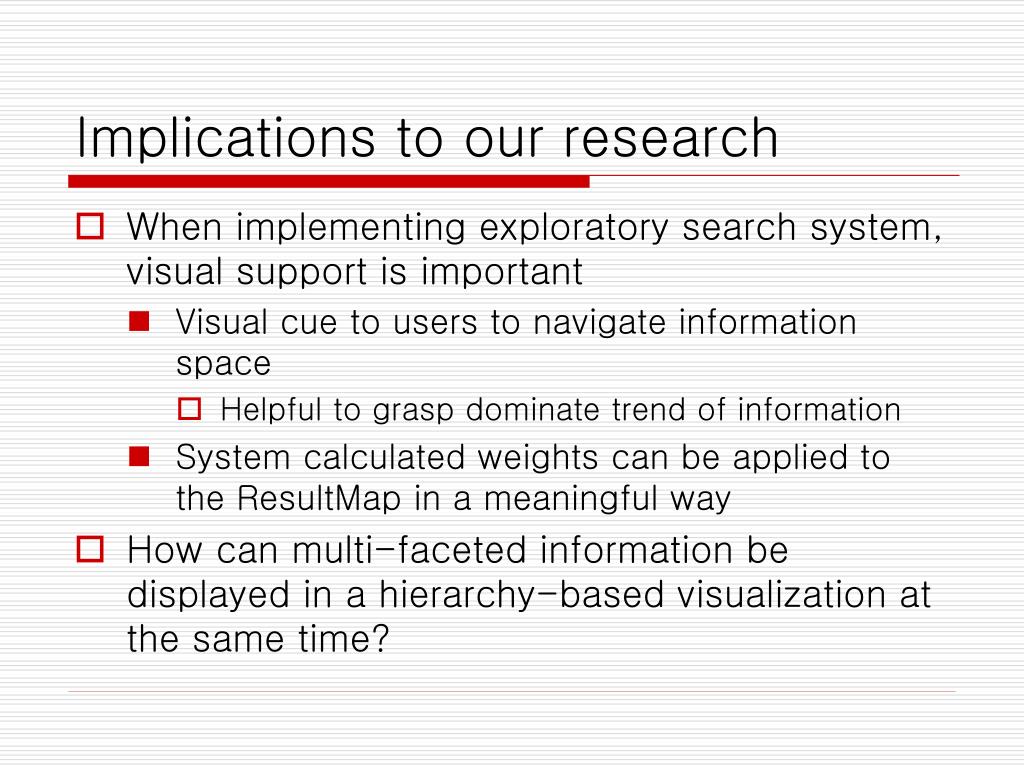 Implications to our research

When implementing exploratory search system, visual support is important

Visual cue to users to navigate information space

Helpful to grasp dominate trend of information

System calculated weights can be applied to the ResultMap in a meaningful way

How can multi-faceted information be displayed in a hierarchy-based visualization at the same time?